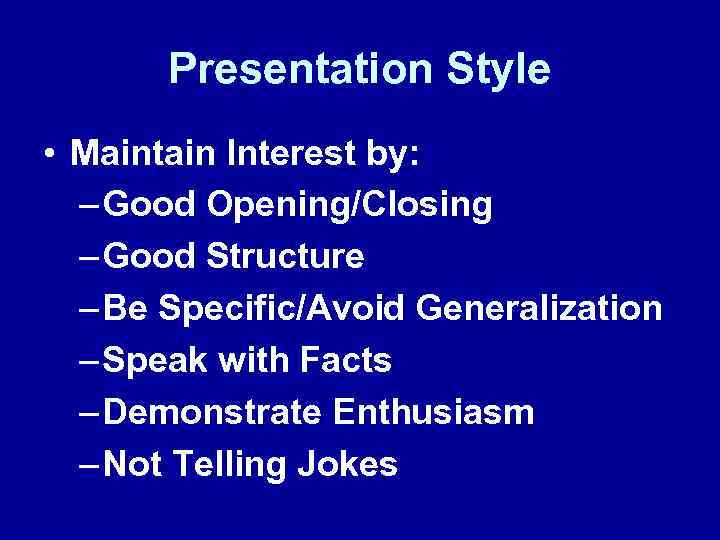 Presentation Style

• Maintain Interest by:
– Good Opening/Closing
– Good Structure
– Be Specific/Avoid Generalization
– Speak with Facts
– Demonstrate Enthusiasm
– Not Telling Jokes